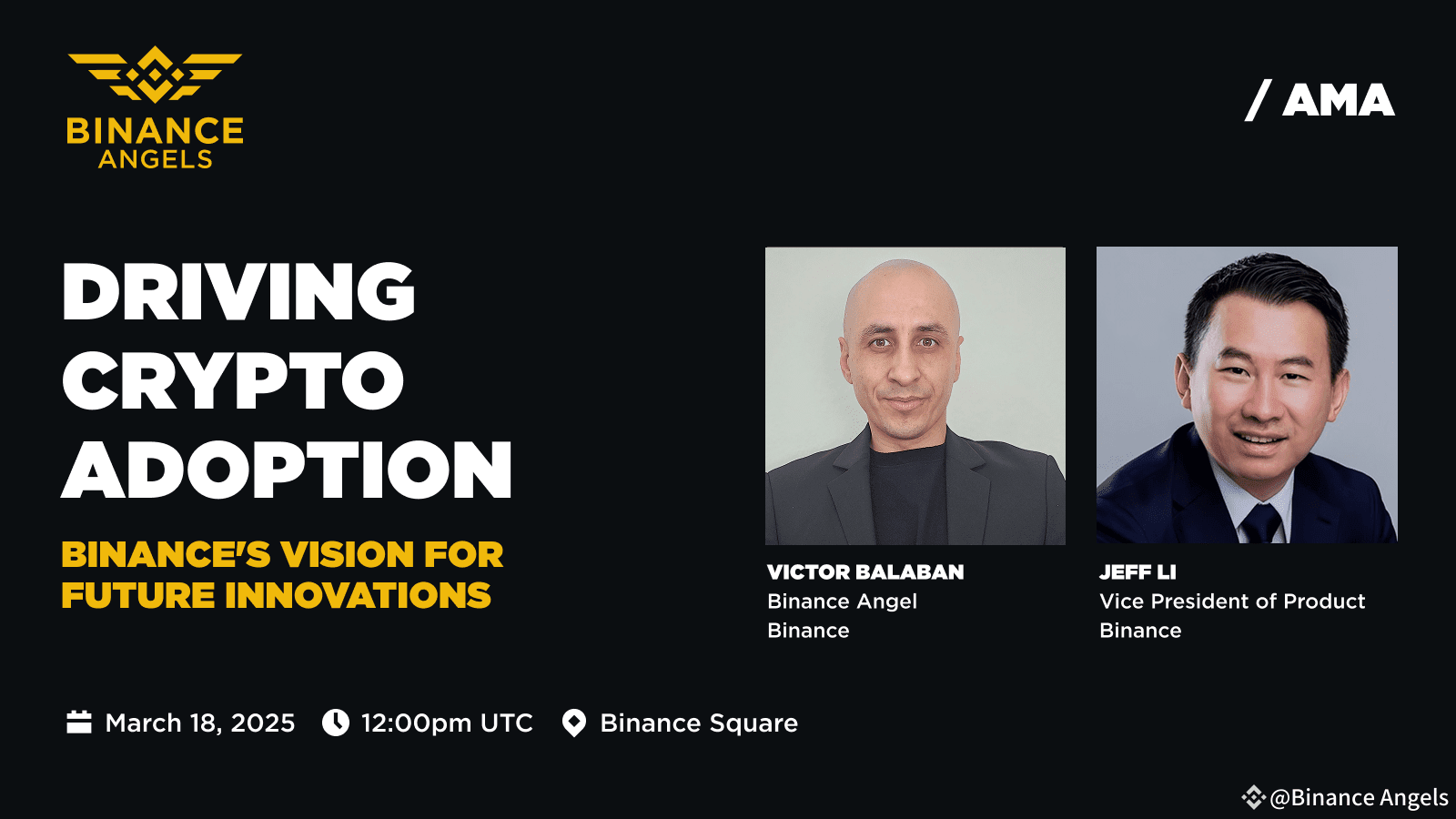 BINANCE ANGELS

/ AMA

DRIVING CRYPTO ADOPTION

BINANCE'S VISION FOR FUTURE INNOVATIONS

VICTOR BALABAN
Binance Angel
Binance

JEFF LI
Vice President of Product
Binance

March 18, 2025 12:00pm UTC Binance Square

@Binance Angels